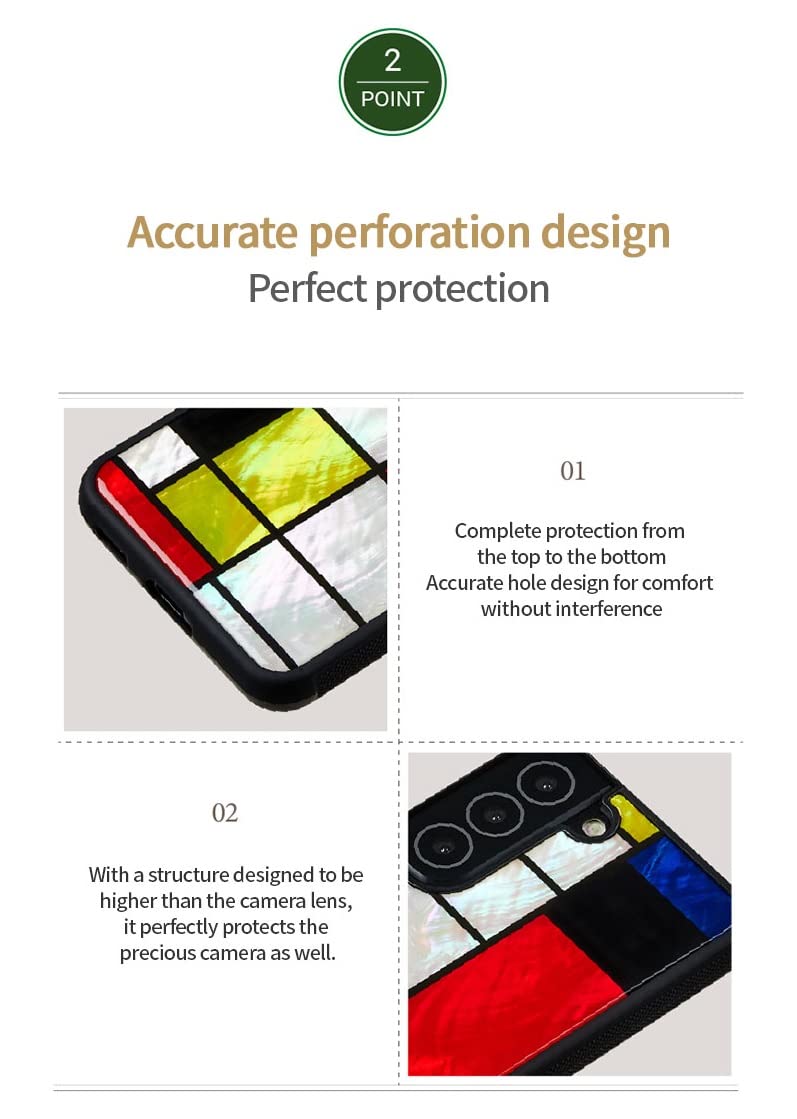 2
POINT

Accurate perforation design
Perfect protection

01

Complete protection from the top to the bottom
Accurate hole design for comfort without interference

02

With a structure designed to be higher than the camera lens, it perfectly protects the precious camera as well.